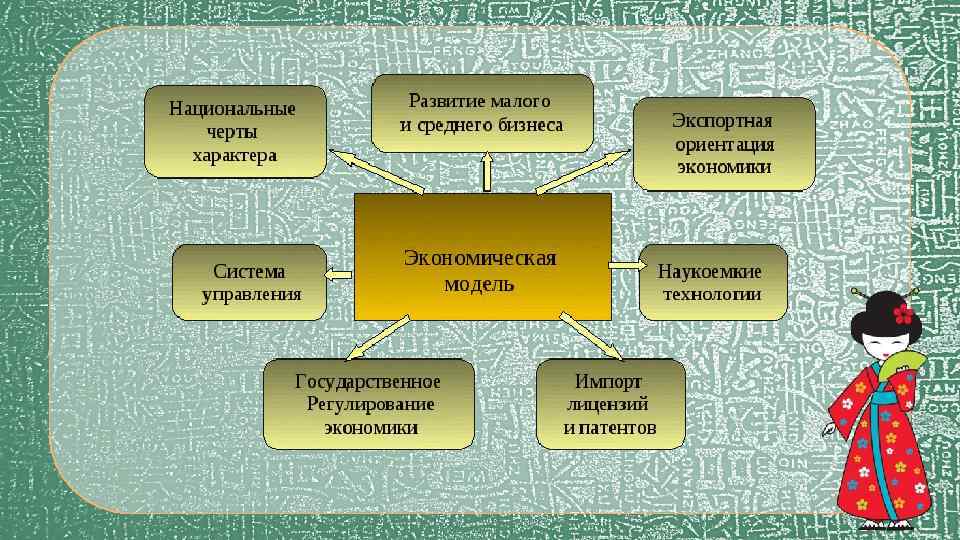 Национальные черты характера

Развитие малого и среднего бизнеса

Экспортная ориентация экономики

Система управления

Экономическая модель

Наукоемкие технологии

Государственное Регулирование экономики

Импорт лицензий и патентов